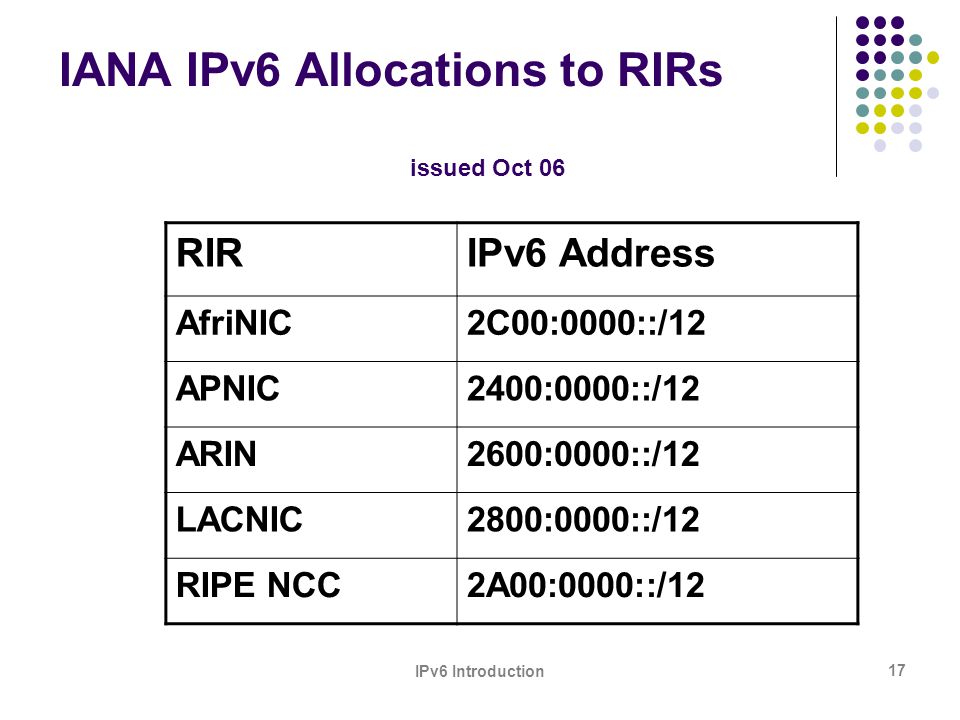 IANA IPv6 Allocations to RIRs

issued Oct 06

| RIR | IPv6 Address |
|---|---|
| AfriNIC | 2C00:0000::/12 |
| APNIC | 2400:0000::/12 |
| ARIN | 2600:0000::/12 |
| LACNIC | 2800:0000::/12 |
| RIPE NCC | 2A00:0000::/12 |

IPv6 Introduction

17